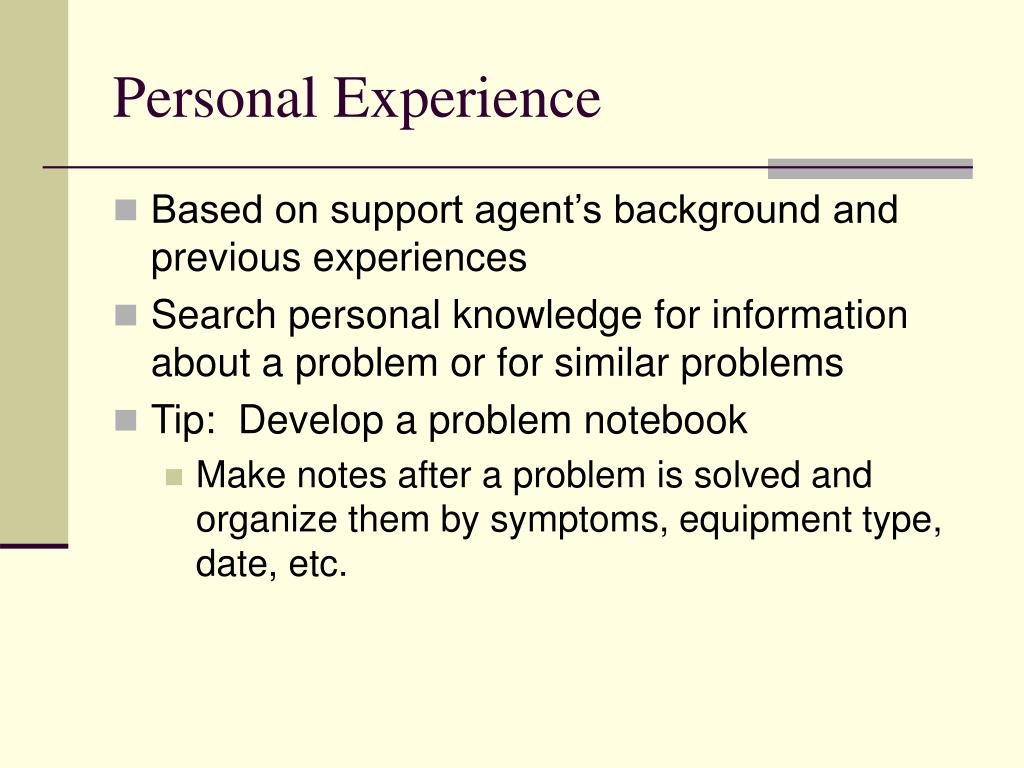 Personal Experience

Based on support agent’s background and previous experiences

Search personal knowledge for information about a problem or for similar problems

Tip:  Develop a problem notebook

Make notes after a problem is solved and organize them by symptoms, equipment type, date, etc.